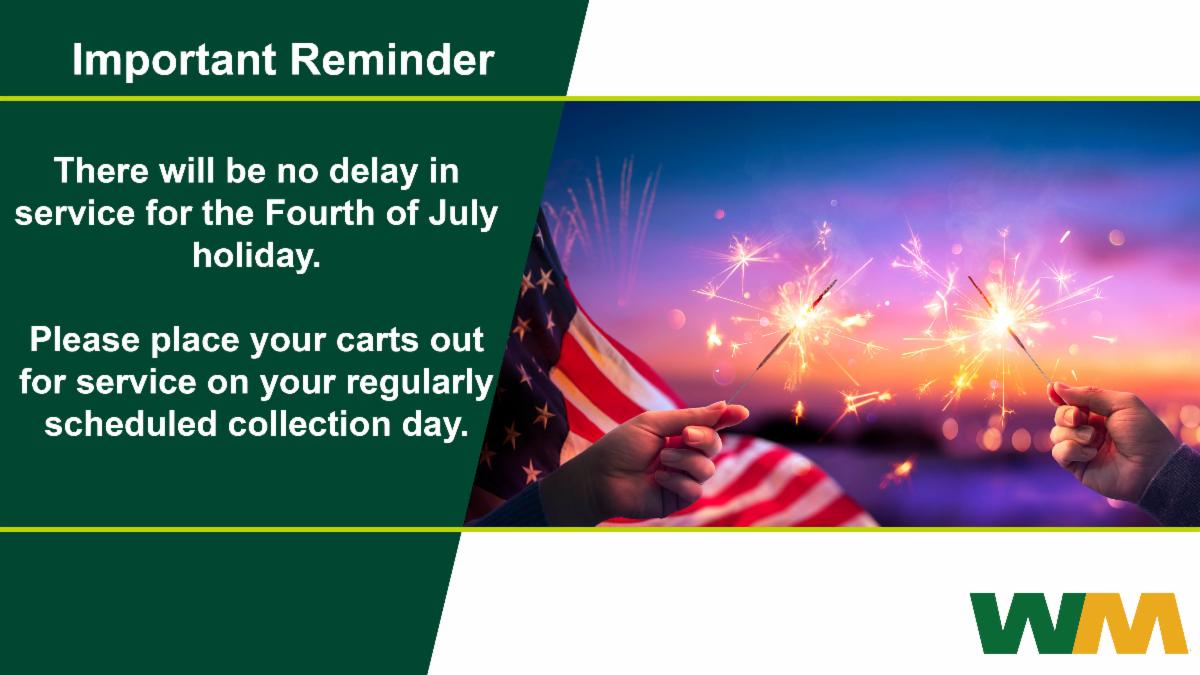 Important Reminder

There will be no delay in service for the Fourth of July holiday.

Please place your carts out for service on your regularly scheduled collection day.

WM